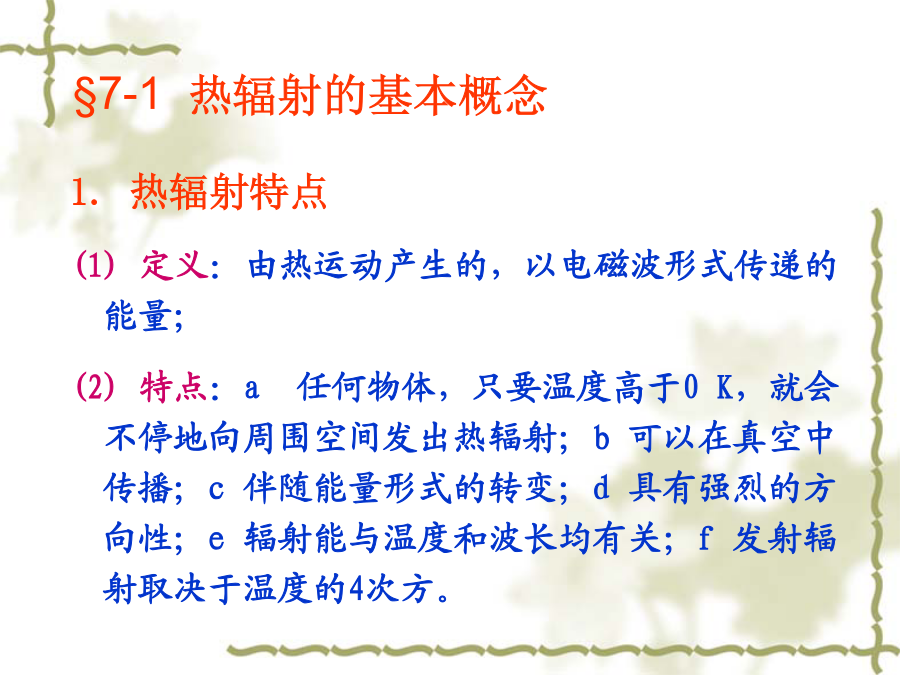 §7-1 热辐射的基本概念

1. 热辐射特点

(1) 定义：由热运动产生的，以电磁波形式传递的能量；

(2) 特点：a 任何物体，只要温度高于0 K，就会不停地向周围空间发出热辐射；b 可以在真空中传播；c 伴随能量形式的转变；d 具有强烈的方向性；e 辐射能与温度和波长均有关；f 发射辐射取决于温度的4次方。